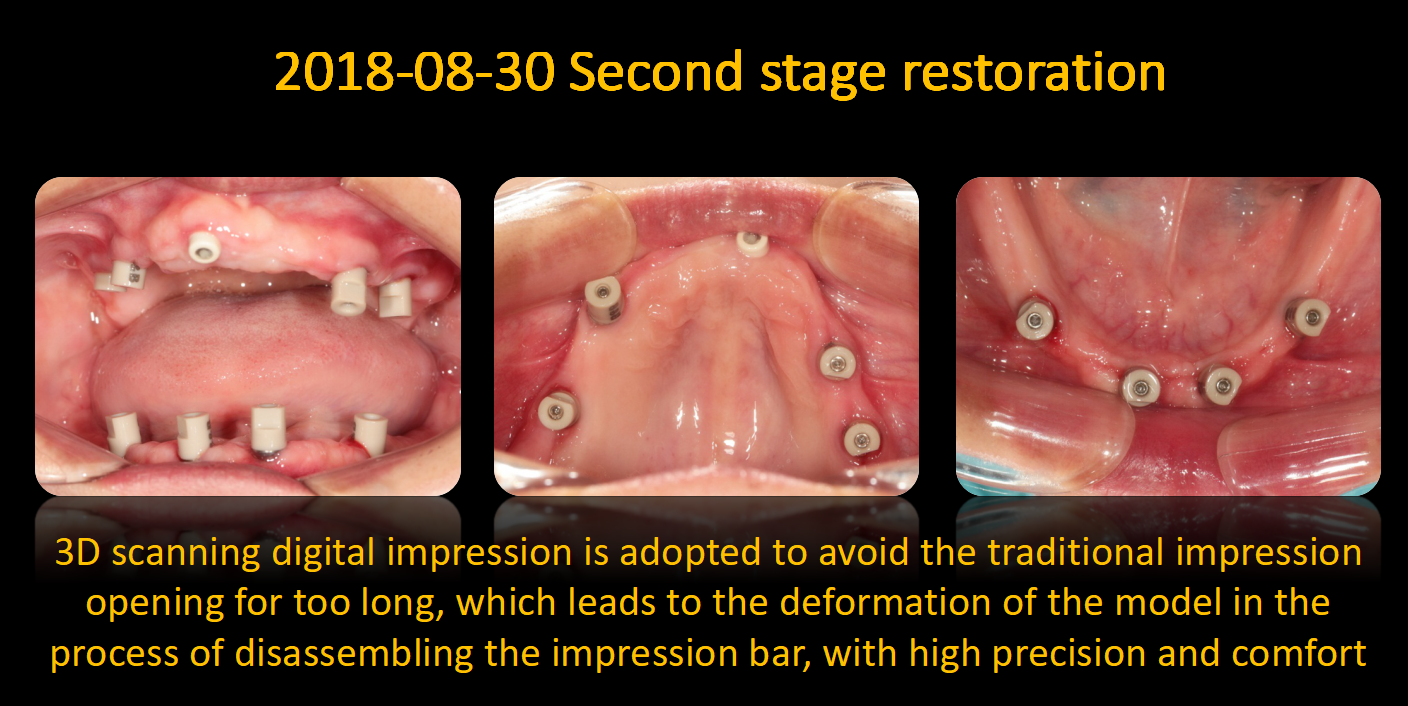 2018-08-30 Second stage restoration

3D scanning digital impression is adopted to avoid the traditional impression opening for too long, which leads to the deformation of the model in the process of disassembling the impression bar, with high precision and comfort